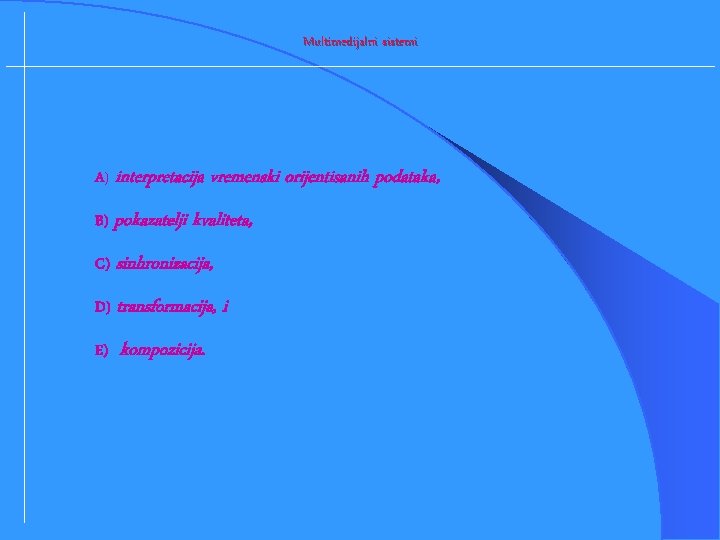 Multimedijalni sistemi

A) interpretacija vremenski orijentisanih podataka,

B) pokazatelji kvaliteta,

C) sinhronizacija,

D) transformacija, i

E) kompozicija.